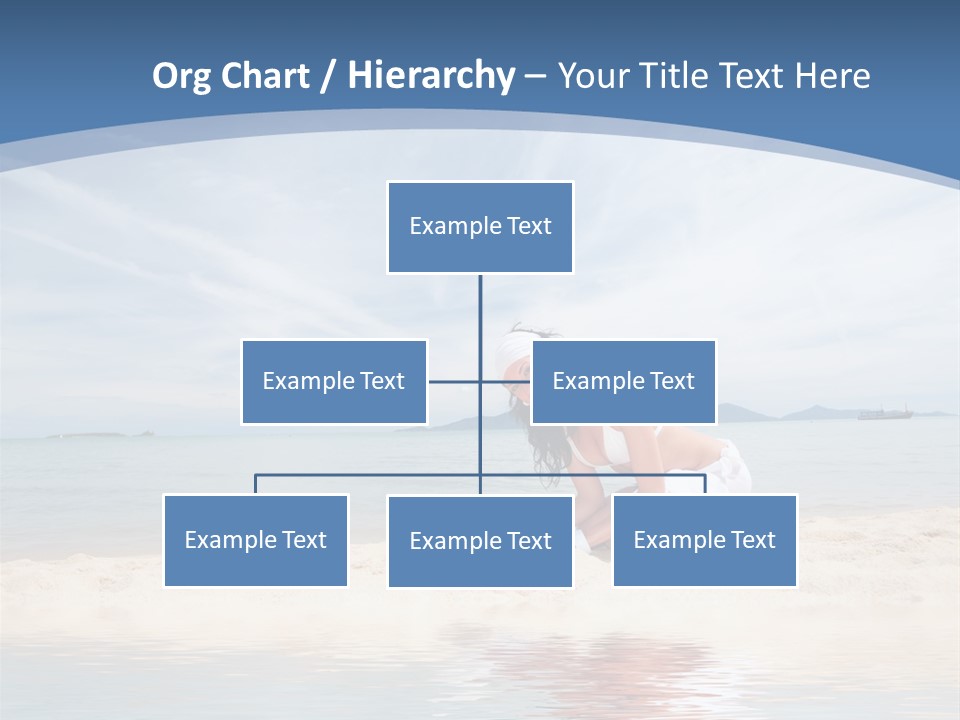 Org Chart / Hierarchy – Your Title Text Here

Example Text

Example Text

Example Text

Example Text

Example Text

Example Text